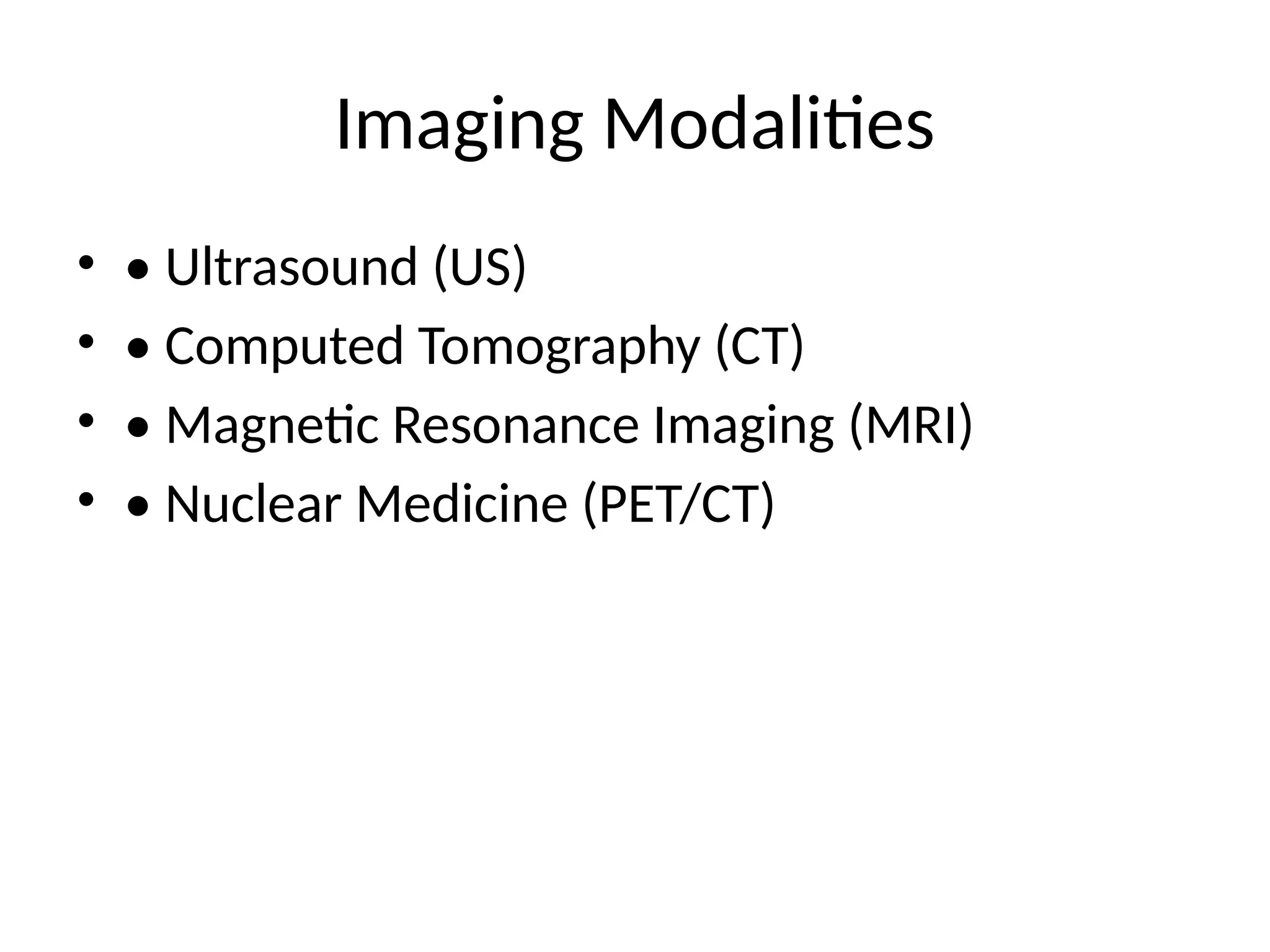 Imaging Modalities

• • Ultrasound (US)
• • Computed Tomography (CT)
• • Magnetic Resonance Imaging (MRI)
• • Nuclear Medicine (PET/CT)